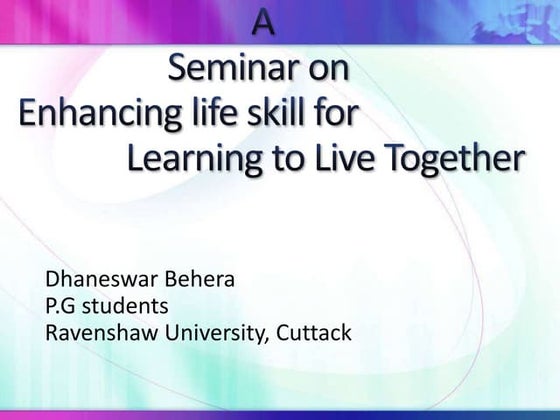 A
Seminar on
Enhancing life skill for
Learning to Live Together

Dhaneswar Behera
P.G students
Ravenshaw University, Cuttack